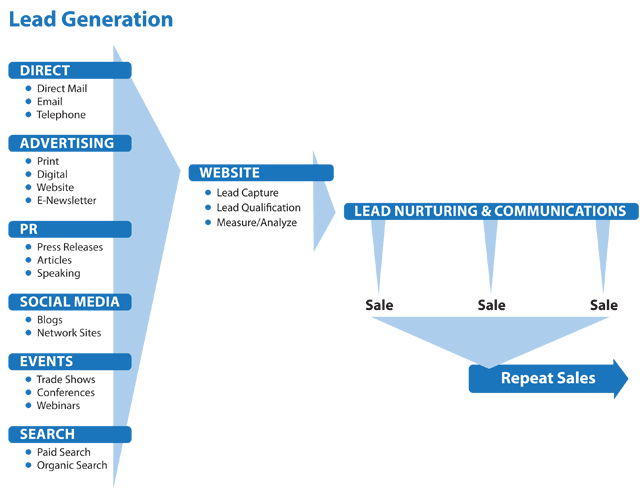 Lead Generation

DIRECT
- Direct Mail
- Email
- Telephone

ADVERTISING
- Print
- Digital
- Website
- E-Newsletter

PR
- Press Releases
- Articles
- Speaking

SOCIAL MEDIA
- Blogs
- Network Sites

EVENTS
- Trade Shows
- Conferences
- Webinars

SEARCH
- Paid Search
- Organic Search

WEBSITE
- Lead Capture
- Lead Qualification
- Measure/Analyze

LEAD NURTURING & COMMUNICATIONS

Sale

Sale

Sale

Repeat Sales